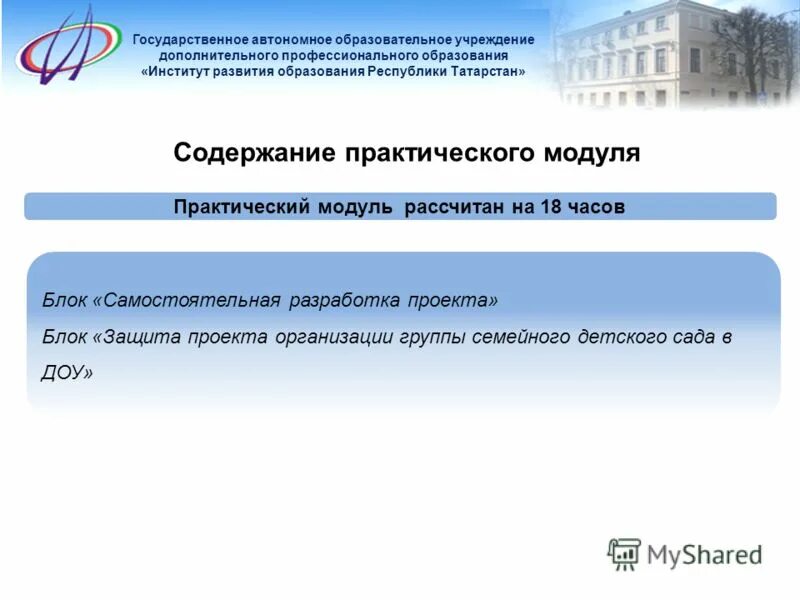 Государственное автономное образовательное учреждение дополнительного профессионального образования «Институт развития образования Республики Татарстан»

Содержание практического модуля

Практический модуль рассчитан на 18 часов

Блок «Самостоятельная разработка проекта»

Блок «Защита проекта организации группы семейного детского сада в ДОУ»

MyShared